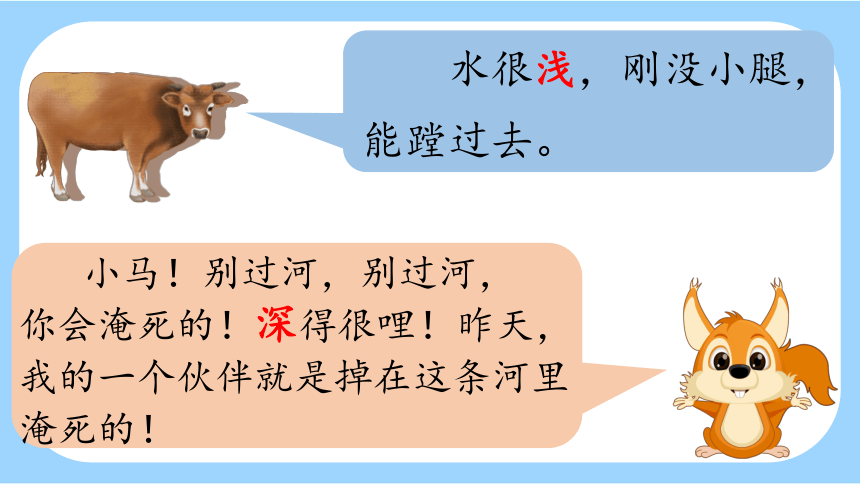 水很浅，刚没小腿，能蹚过去。

小马！别过河，别过河，你会淹死的！深得很哩！昨天，我的一个伙伴就是掉在这条河里淹死的！